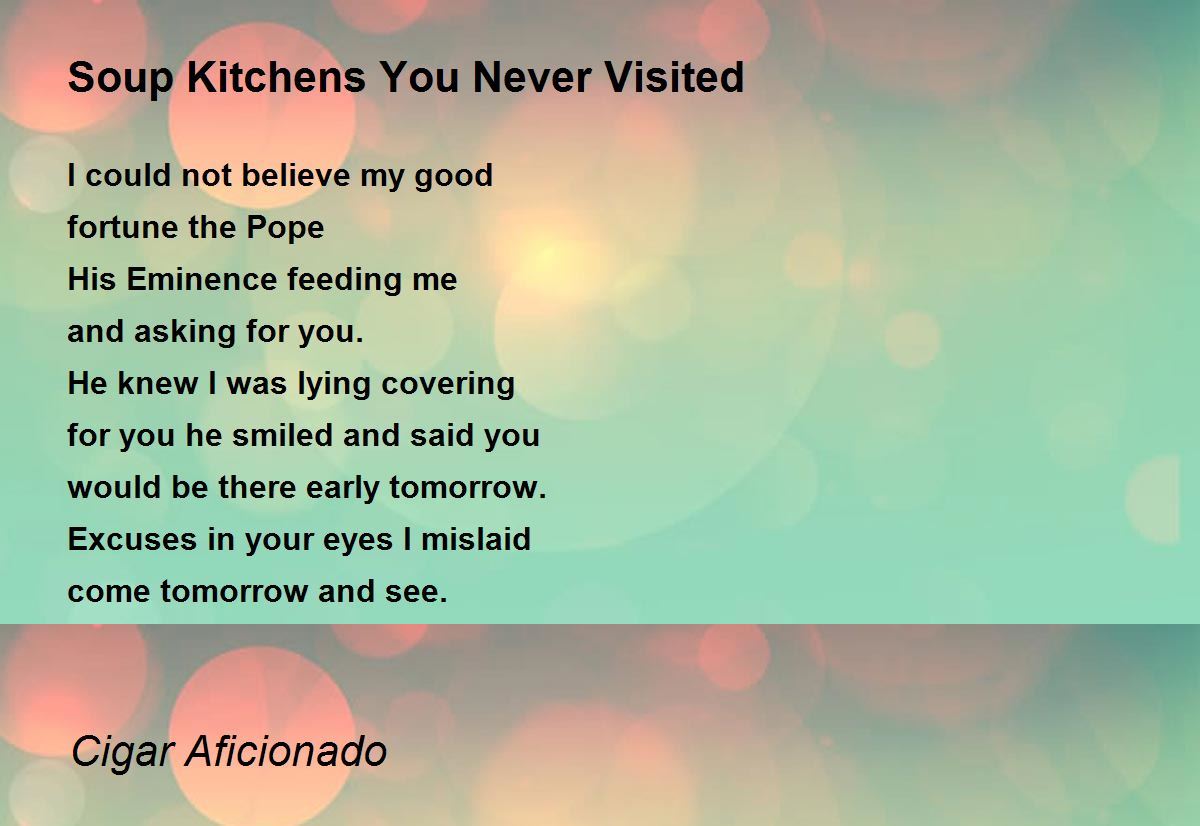 Soup Kitchens You Never Visited

I could not believe my good
fortune the Pope
His Eminence feeding me
and asking for you.
He knew I was lying covering
for you he smiled and said you
would be there early tomorrow.
Excuses in your eyes I mislaid
come tomorrow and see.

Cigar Aficionado